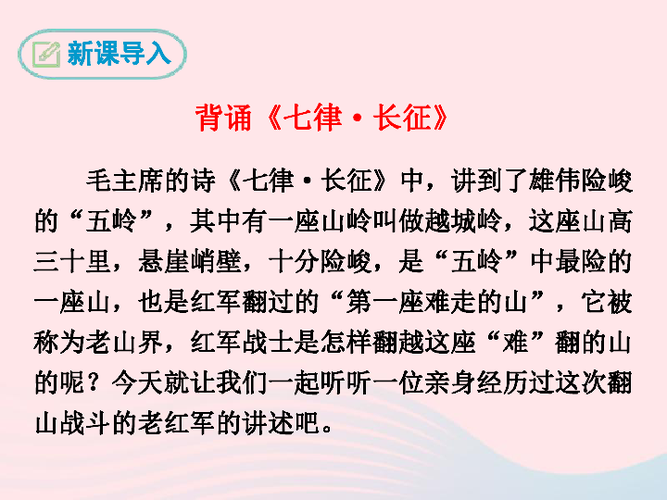 新课导入

背诵《七律·长征》

毛主席的诗《七律·长征》中，讲到了雄伟险峻的“五岭”，其中有一座山岭叫做越城岭，这座山高三十里，悬崖峭壁，十分险峻，是“五岭”中最险的一座山，也是红军翻过的“第一座难走的山”，它被称为老山界，红军战士是怎样翻越这座“难”翻的山的呢？今天就让我们一起听听一位亲身经历过这次翻山战斗的老红军的讲述吧。